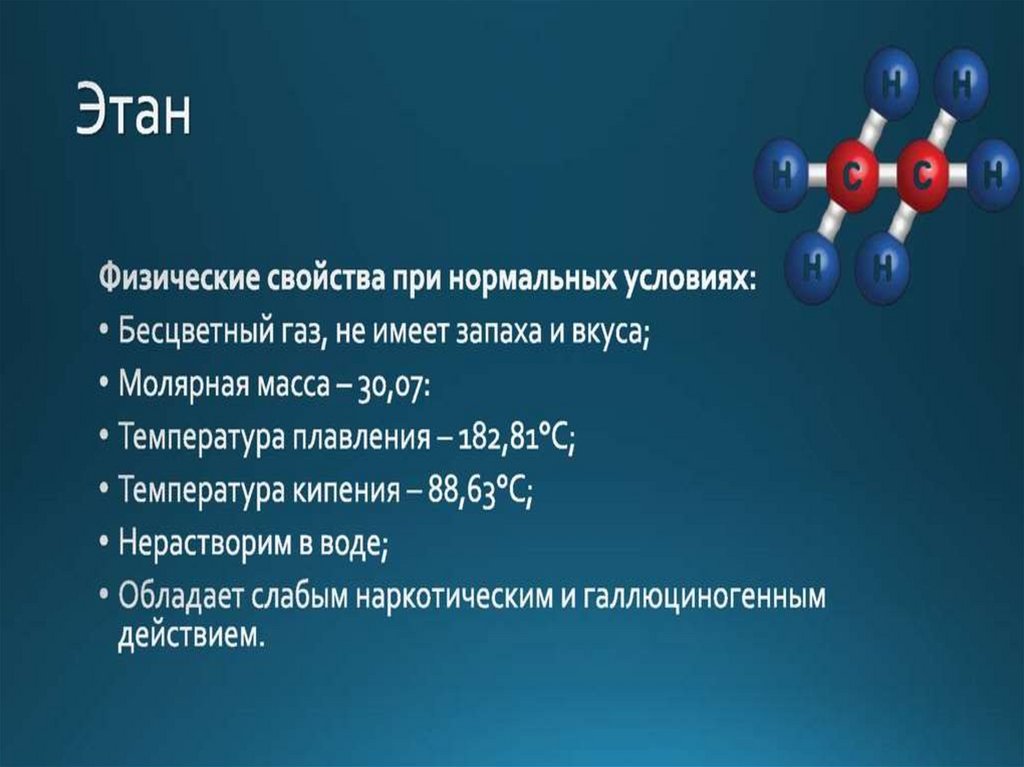 Этан

H H
H C C H
H H

Физические свойства при нормальных условиях:

• Бесцветный газ, не имеет запаха и вкуса;
• Молярная масса – 30,07:
• Температура плавления – 182,81°C;
• Температура кипения – 88,63°C;
• Нерастворим в воде;
• Обладает слабым наркотическим и галлюциногенным действием.